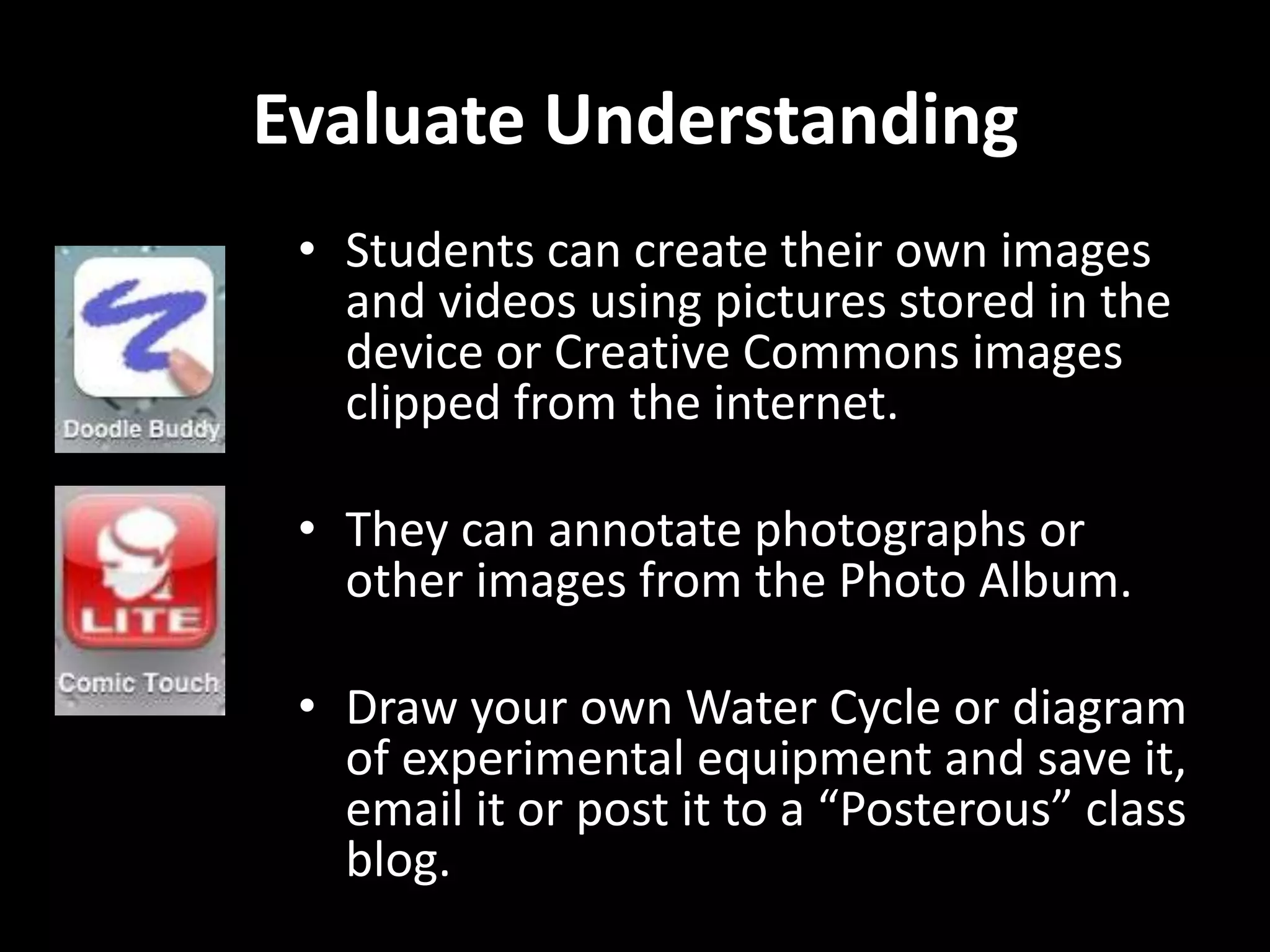 Evaluate Understanding

Doodle Buddy

LITE

Comic Touch

• Students can create their own images and videos using pictures stored in the device or Creative Commons images clipped from the internet.

• They can annotate photographs or other images from the Photo Album.

• Draw your own Water Cycle or diagram of experimental equipment and save it, email it or post it to a “Posterous” class blog.